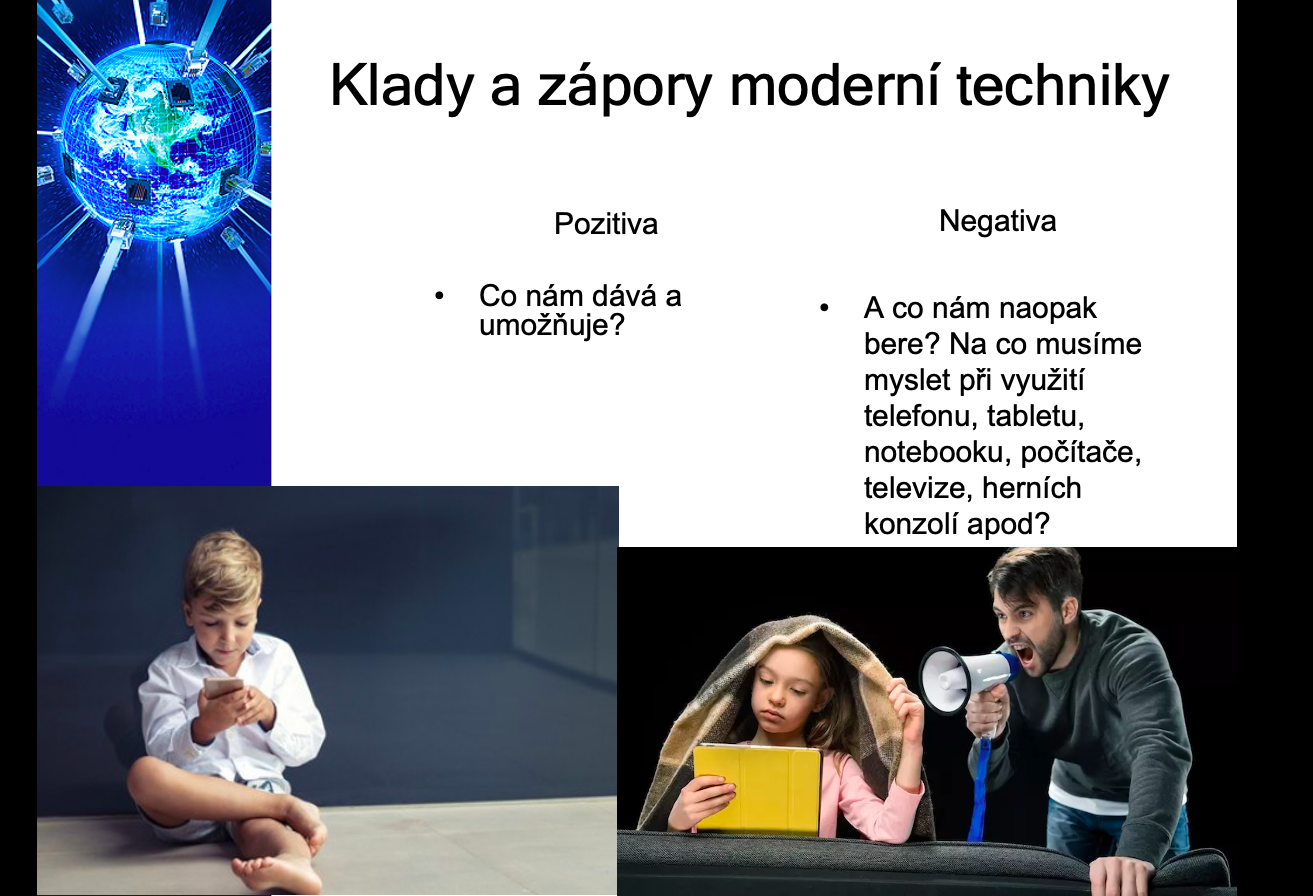 Klady a zápory moderní techniky

Pozitiva

• Co nám dává a umožňuje?

Negativa

• A co nám naopak bere? Na co musíme myslet při využití telefonu, tabletu, notebooku, počítače, televize, herních konzolí apod?